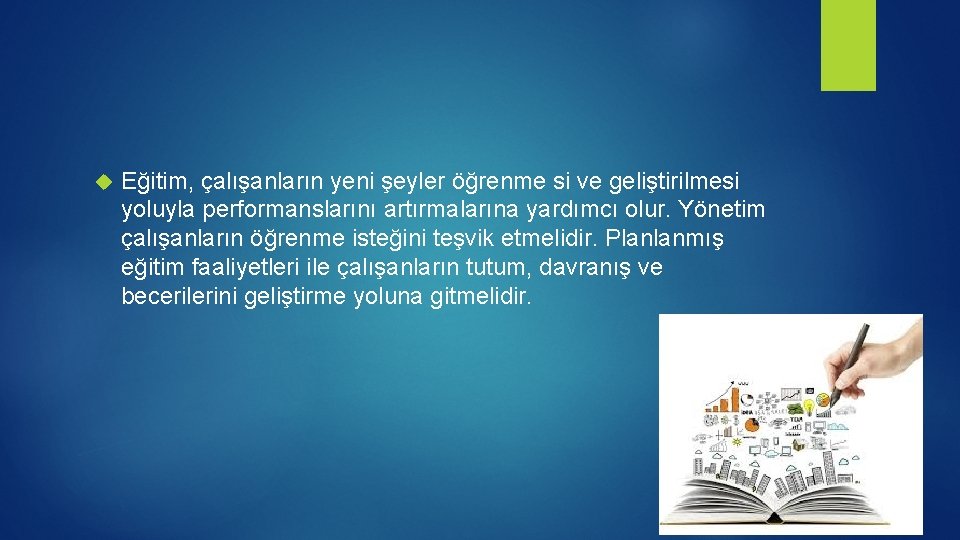 Eğitim, çalışanların yeni şeyler öğrenme si ve geliştirilmesi yoluyla performanslarını artırmalarına yardımcı olur. Yönetim çalışanların öğrenme isteğini teşvik etmelidir. Planlanmış eğitim faaliyetleri ile çalışanların tutum, davranış ve becerilerini geliştirme yoluna gitmelidir.